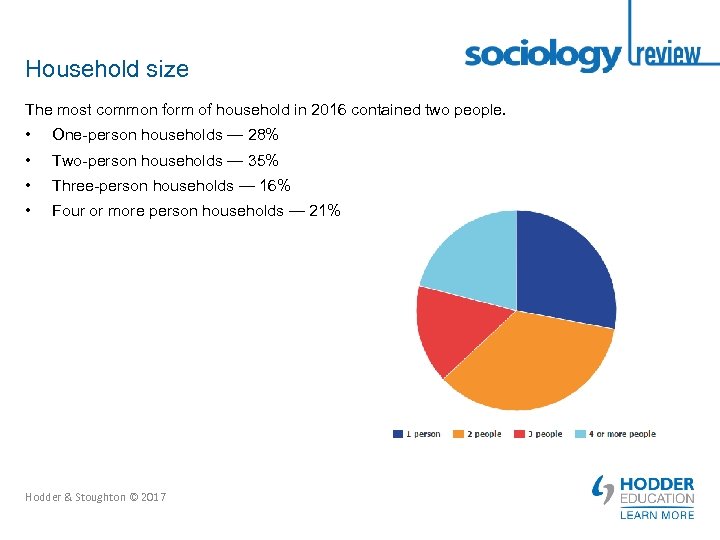 sociology review

Household size

The most common form of household in 2016 contained two people.

• One-person households — 28%
• Two-person households — 35%
• Three-person households — 16%
• Four or more person households — 21%

1 person 2 people 3 people 4 or more people

Hodder & Stoughton © 2017

HODDER EDUCATION
LEARN MORE